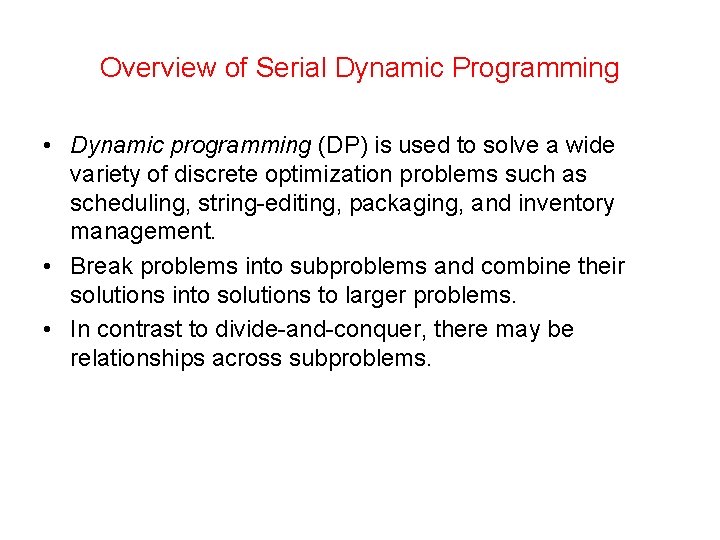 Overview of Serial Dynamic Programming

• Dynamic programming (DP) is used to solve a wide variety of discrete optimization problems such as scheduling, string-editing, packaging, and inventory management.

• Break problems into subproblems and combine their solutions into solutions to larger problems.

• In contrast to divide-and-conquer, there may be relationships across subproblems.